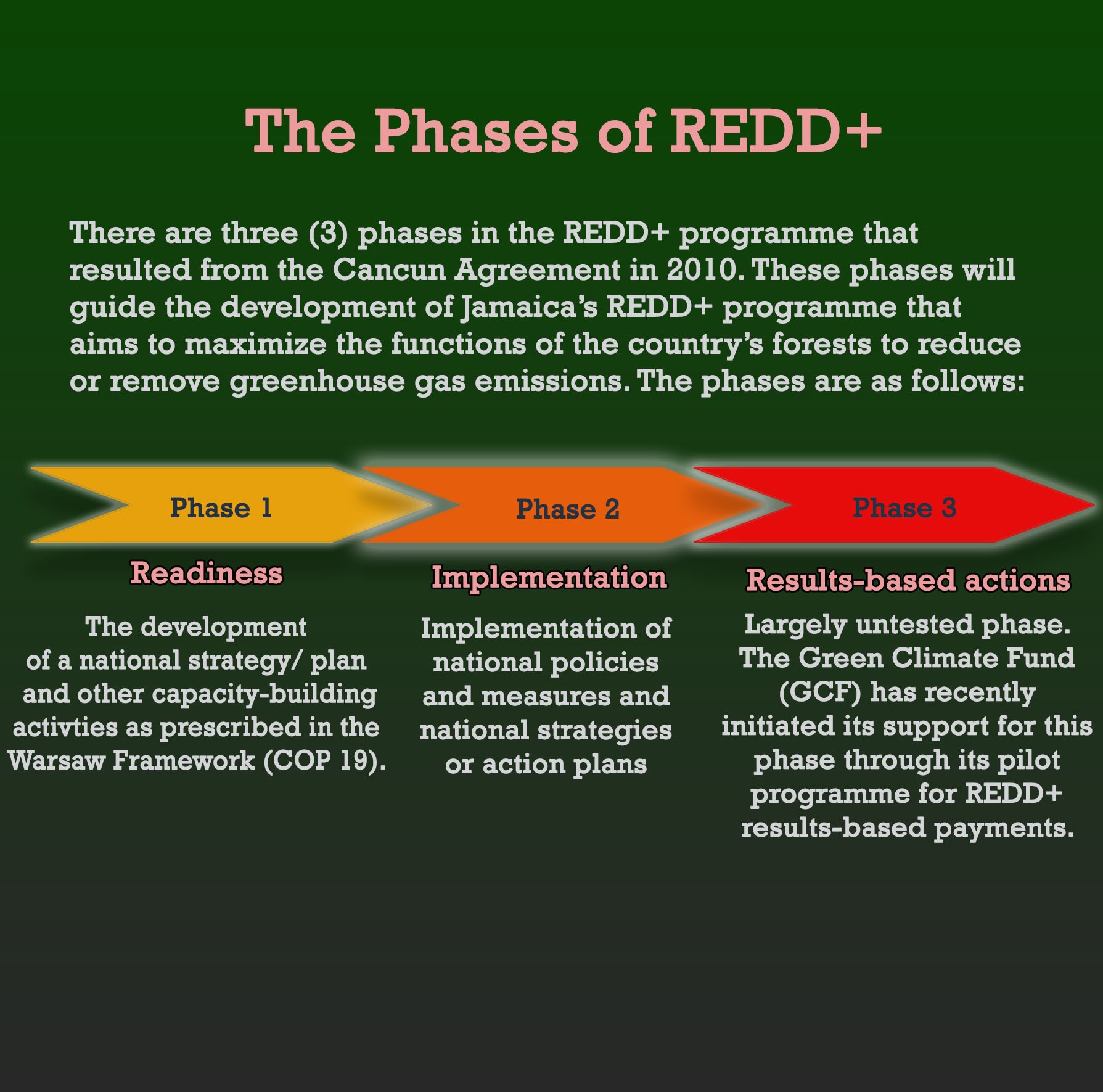 The Phases of REDD+

There are three (3) phases in the REDD+ programme that resulted from the Cancun Agreement in 2010. These phases will guide the development of Jamaica's REDD+ programme that aims to maximize the functions of the country's forests to reduce or remove greenhouse gas emissions. The phases are as follows:

Phase 1

Readiness

The development of a national strategy/ plan and other capacity-building activties as prescribed in the Warsaw Framework (COP 19).

Phase 2

Implementation

Implementation of national policies and measures and national strategies or action plans

Phase 3

Results-based actions

Largely untested phase. The Green Climate Fund (GCF) has recently initiated its support for this phase through its pilot programme for REDD+ results-based payments.